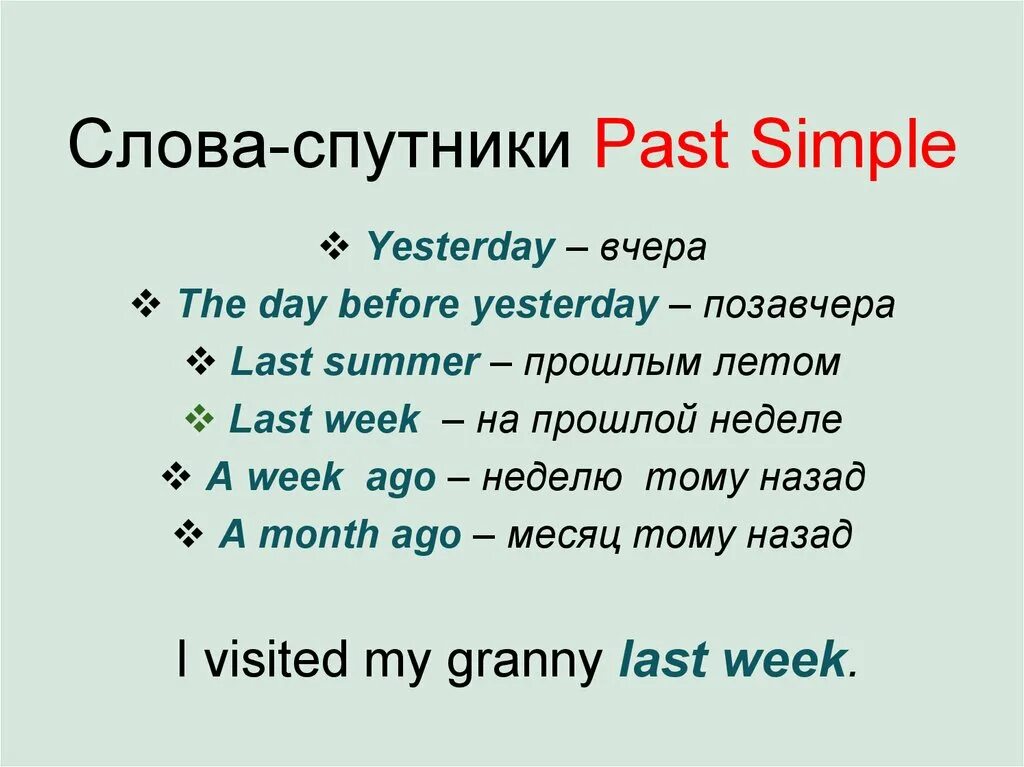 Слова-спутники Past Simple

❖ Yesterday – вчера
❖ The day before yesterday – позавчера
❖ Last summer – прошлым летом
❖ Last week – на прошлой неделе
❖ A week ago – неделю тому назад
❖ A month ago – месяц тому назад

I visited my granny last week.